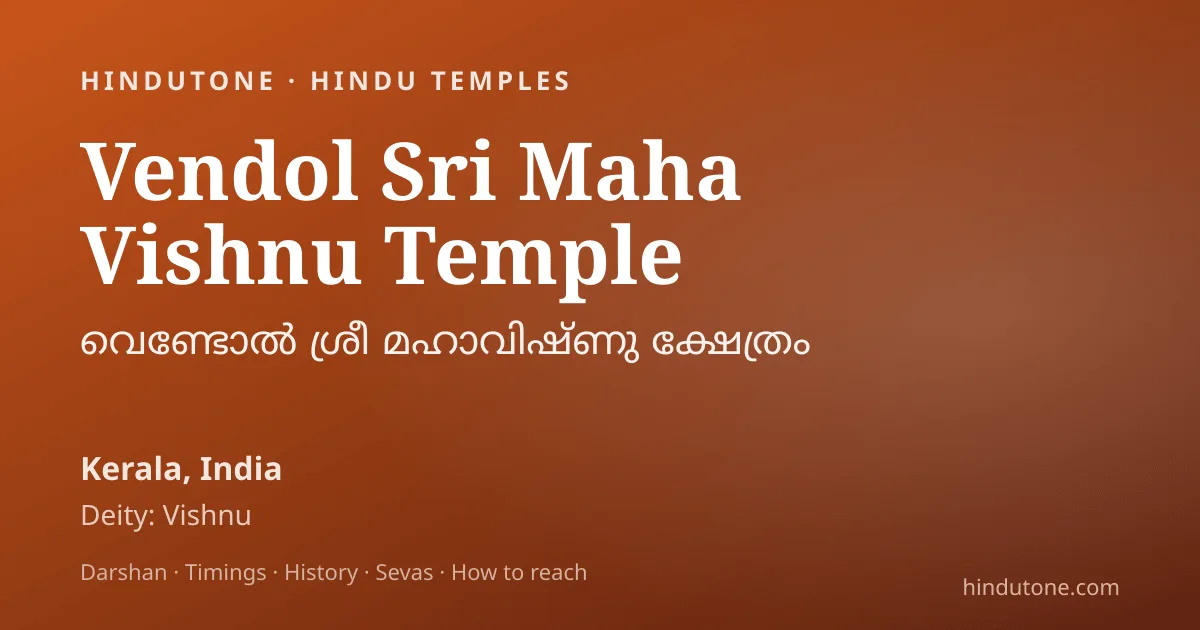 HINDUTONE · HINDU TEMPLES

Vendol Sri Maha Vishnu Temple

വെണ്ടോൽ ശ്രീ മഹാവിഷ്ണു ക്ഷേത്രം

Kerala, India

Deity: Vishnu

Darshan · Timings · History · Sevas · How to reach

hindutone.com